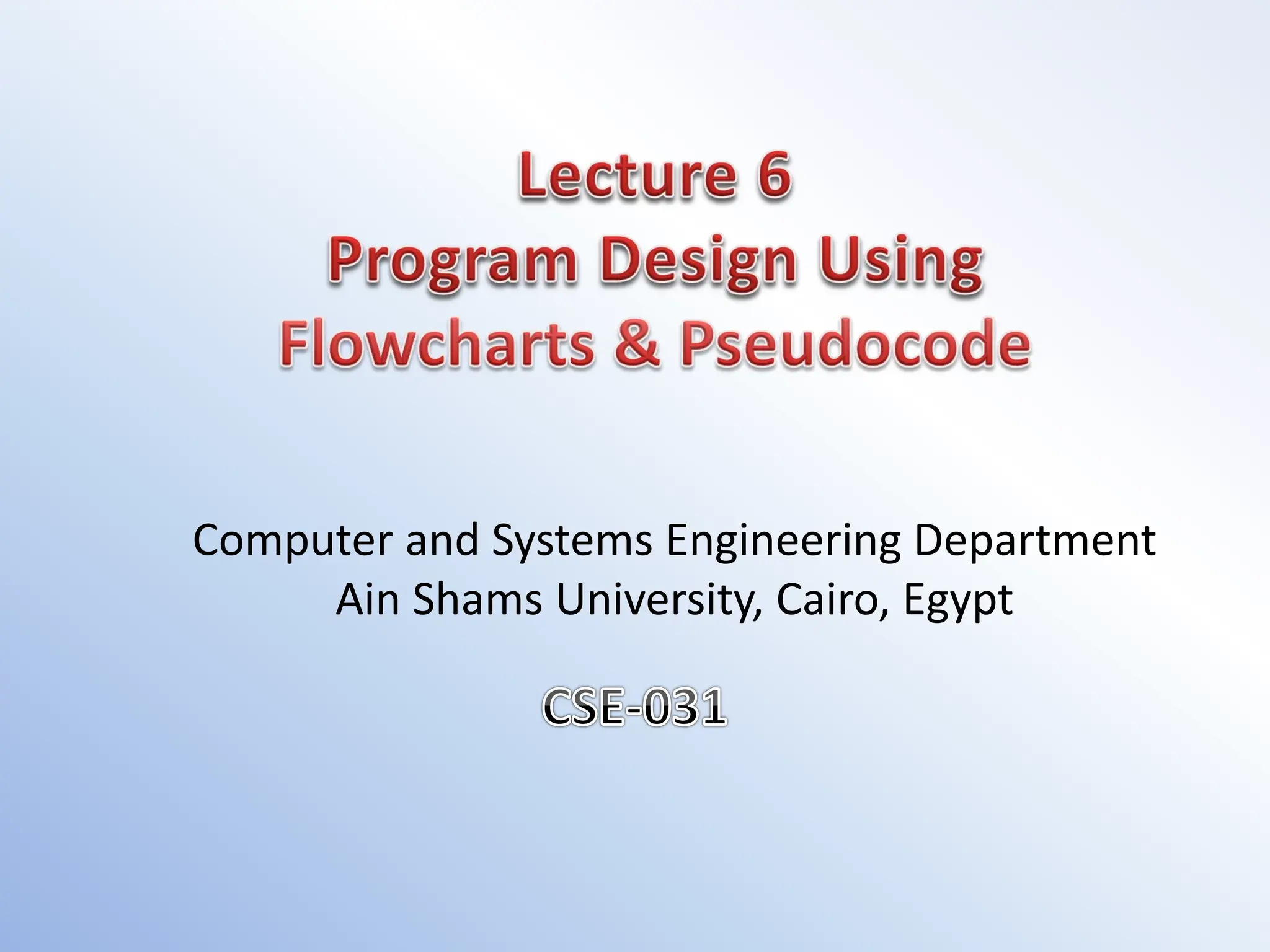 Lecture 6
Program Design Using
Flowcharts & Pseudocode

Computer and Systems Engineering Department
Ain Shams University, Cairo, Egypt

CSE-031